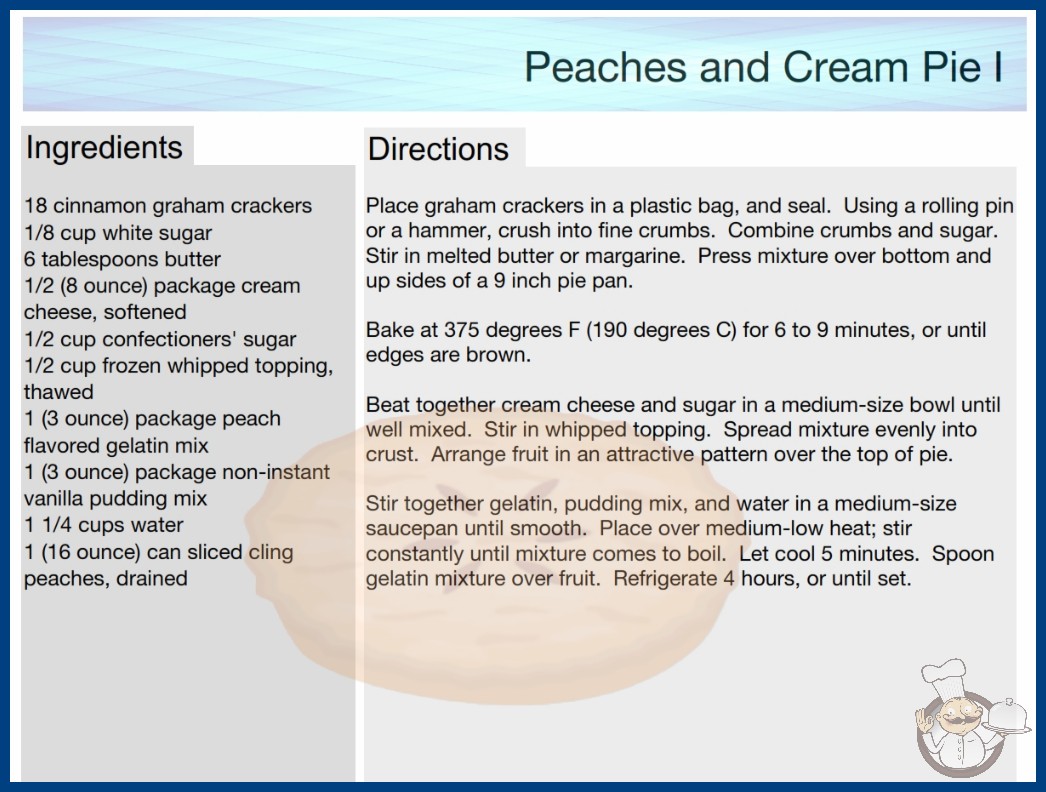 Peaches and Cream Pie I

Ingredients

18 cinnamon graham crackers
1/8 cup white sugar
6 tablespoons butter
1/2 (8 ounce) package cream cheese, softened
1/2 cup confectioners' sugar
1/2 cup frozen whipped topping, thawed
1 (3 ounce) package peach flavored gelatin mix
1 (3 ounce) package non-instant vanilla pudding mix
1 1/4 cups water
1 (16 ounce) can sliced cling peaches, drained

Directions

Place graham crackers in a plastic bag, and seal. Using a rolling pin or a hammer, crush into fine crumbs. Combine crumbs and sugar. Stir in melted butter or margarine. Press mixture over bottom and up sides of a 9 inch pie pan.

Bake at 375 degrees F (190 degrees C) for 6 to 9 minutes, or until edges are brown.

Beat together cream cheese and sugar in a medium-size bowl until well mixed. Stir in whipped topping. Spread mixture evenly into crust. Arrange fruit in an attractive pattern over the top of pie.

Stir together gelatin, pudding mix, and water in a medium-size saucepan until smooth. Place over medium-low heat; stir constantly until mixture comes to boil. Let cool 5 minutes. Spoon gelatin mixture over fruit. Refrigerate 4 hours, or until set.